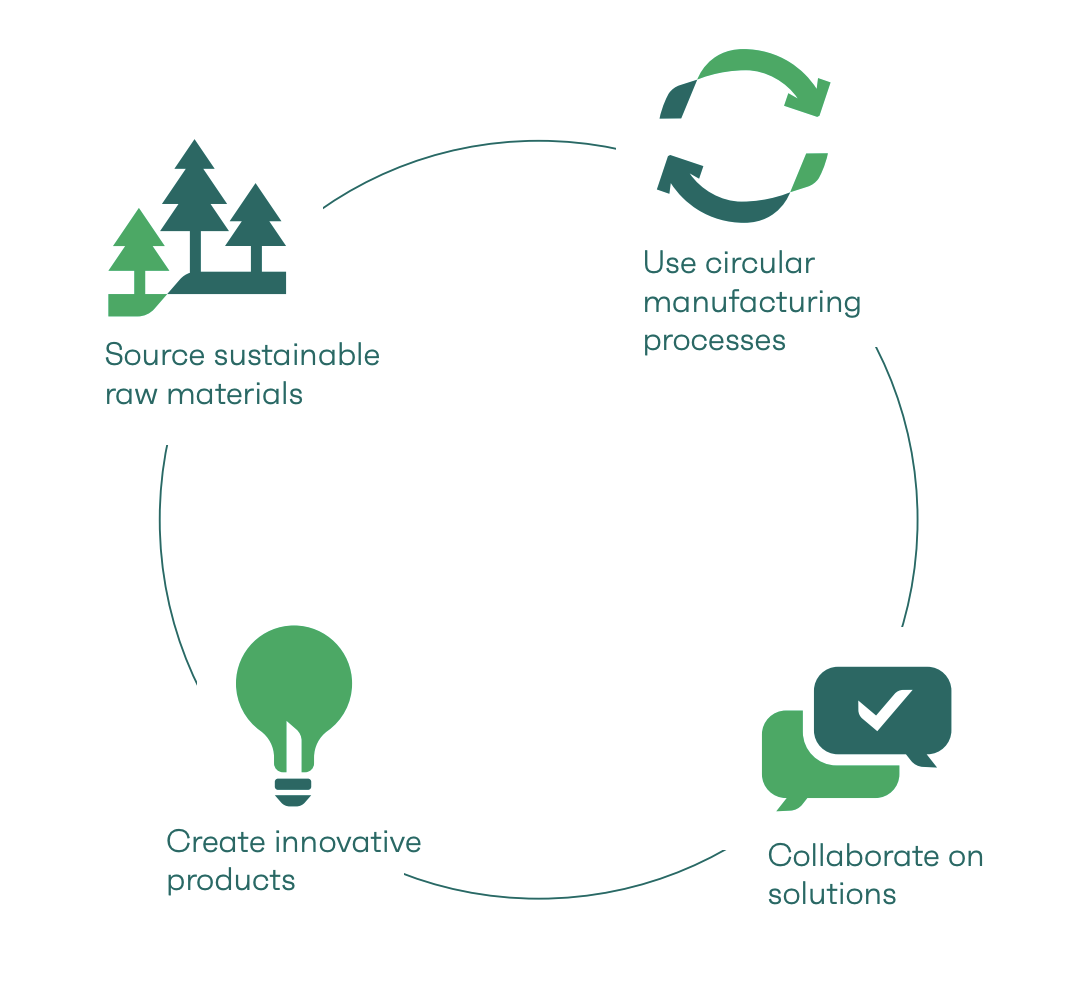 Source sustainable raw materials

Use circular manufacturing processes

Collaborate on solutions

Create innovative products